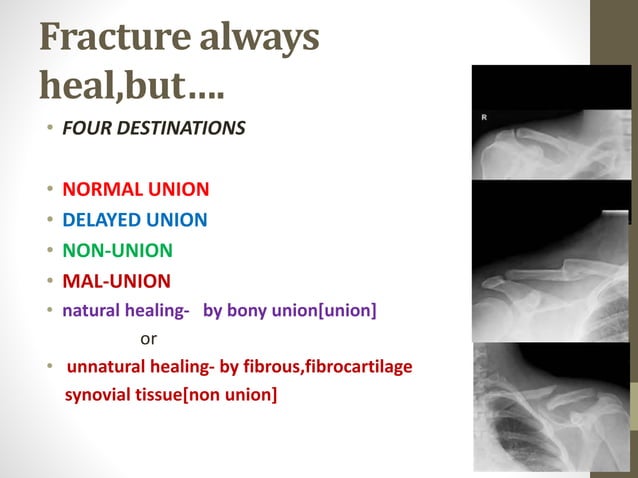 Fracture always heal,but….

• FOUR DESTINATIONS

• NORMAL UNION
• DELAYED UNION
• NON-UNION
• MAL-UNION
• natural healing- by bony union[union]

or

• unnatural healing- by fibrous,fibrocartilage synovial tissue[non union]

R